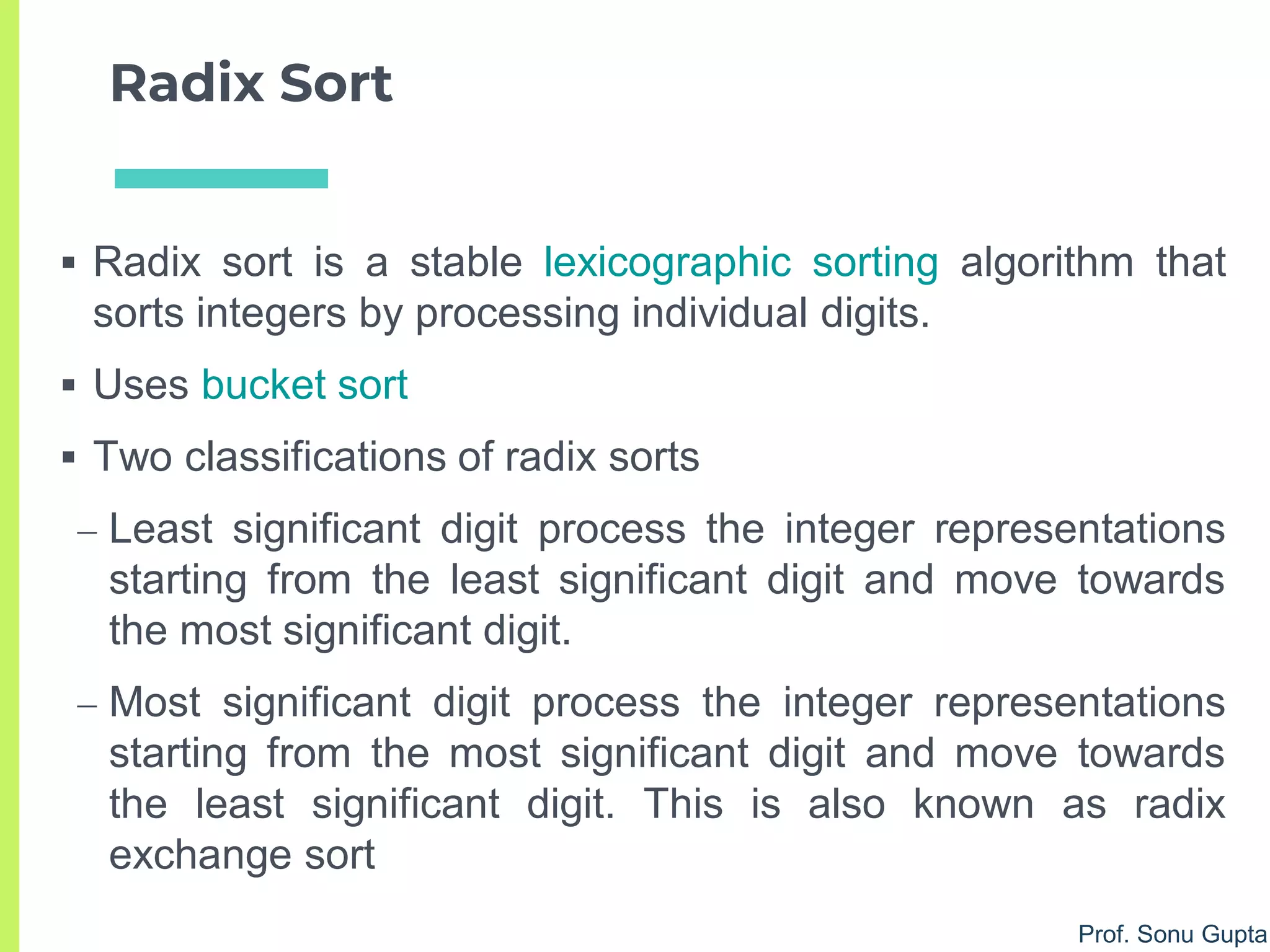 Radix Sort

▪ Radix sort is a stable lexicographic sorting algorithm that sorts integers by processing individual digits.

▪ Uses bucket sort

▪ Two classifications of radix sorts

– Least significant digit process the integer representations starting from the least significant digit and move towards the most significant digit.

– Most significant digit process the integer representations starting from the most significant digit and move towards the least significant digit. This is also known as radix exchange sort

Prof. Sonu Gupta